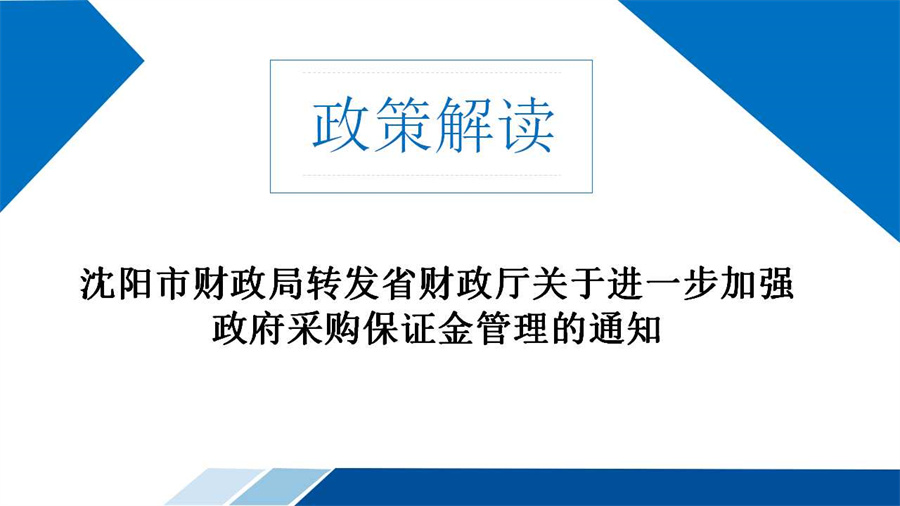 政策解读

沈阳市财政局转发省财政厅关于进一步加强政府采购保证金管理的通知